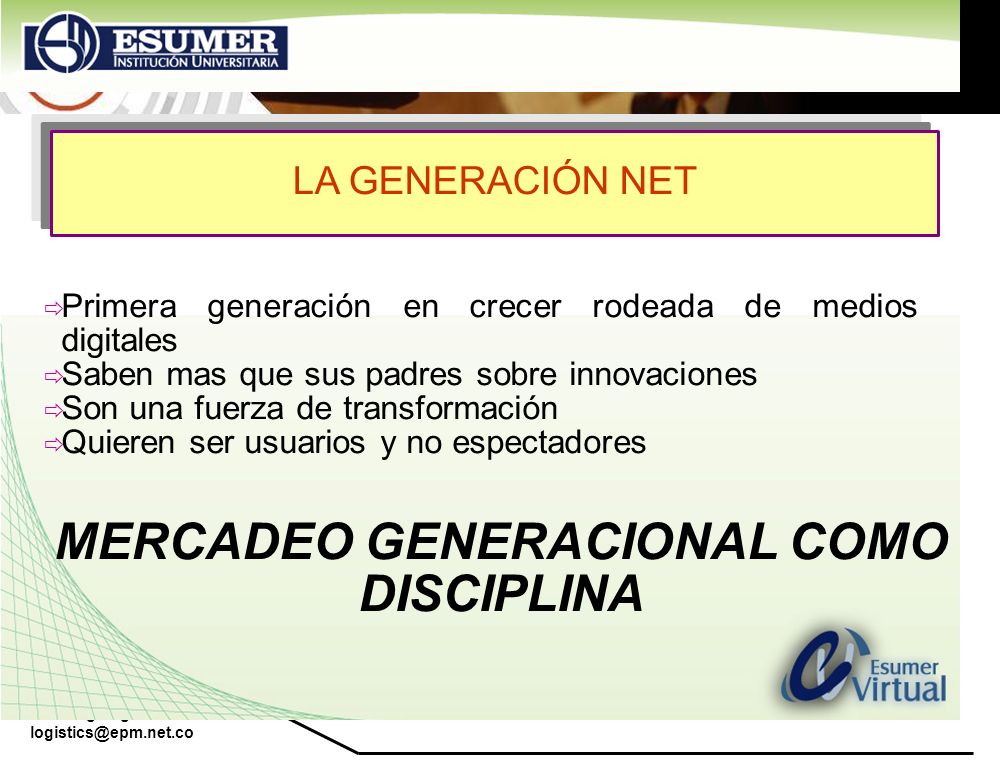 ESUMER
INSTITUCIÓN UNIVERSITARIA

LA GENERACIÓN NET

⇨Primera generación en crecer rodeada de medios digitales
⇨Saben mas que sus padres sobre innovaciones
⇨Son una fuerza de transformación
⇨Quieren ser usuarios y no espectadores

MERCADEO GENERACIONAL COMO DISCIPLINA

Esumer Virtual

logistics@epm.net.co